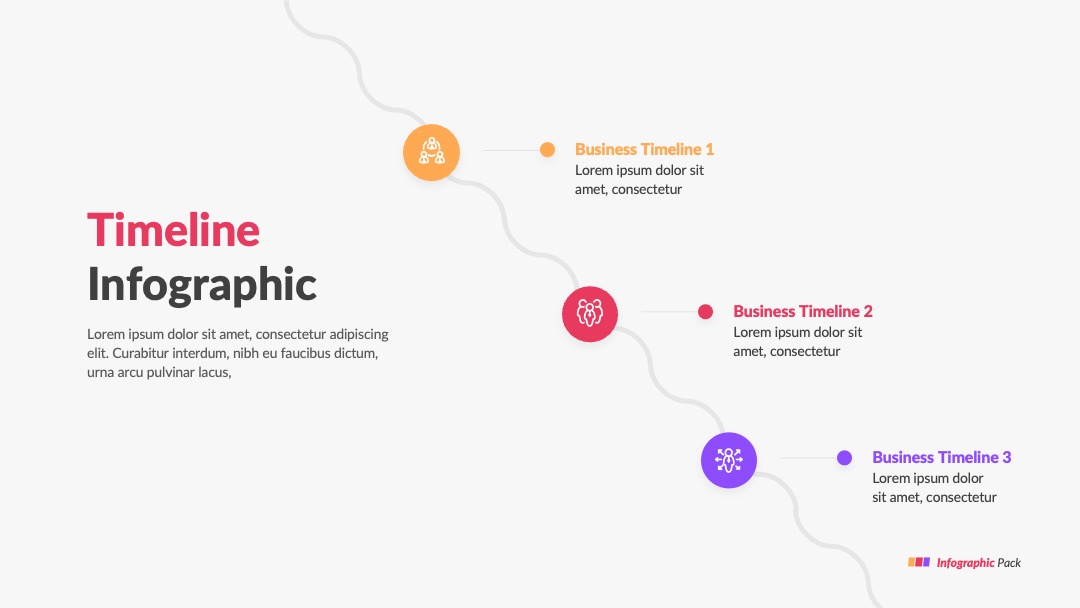 Timeline
Infographic

Lorem ipsum dolor sit amet, consectetur adipiscing elit. Curabitur interdum, nibh eu faucibus dictum, urna arcu pulvinar lacus,

Business Timeline 1
Lorem ipsum dolor sit amet, consectetur

Business Timeline 2
Lorem ipsum dolor sit amet, consectetur

Business Timeline 3
Lorem ipsum dolor sit amet, consectetur

Infographic Pack